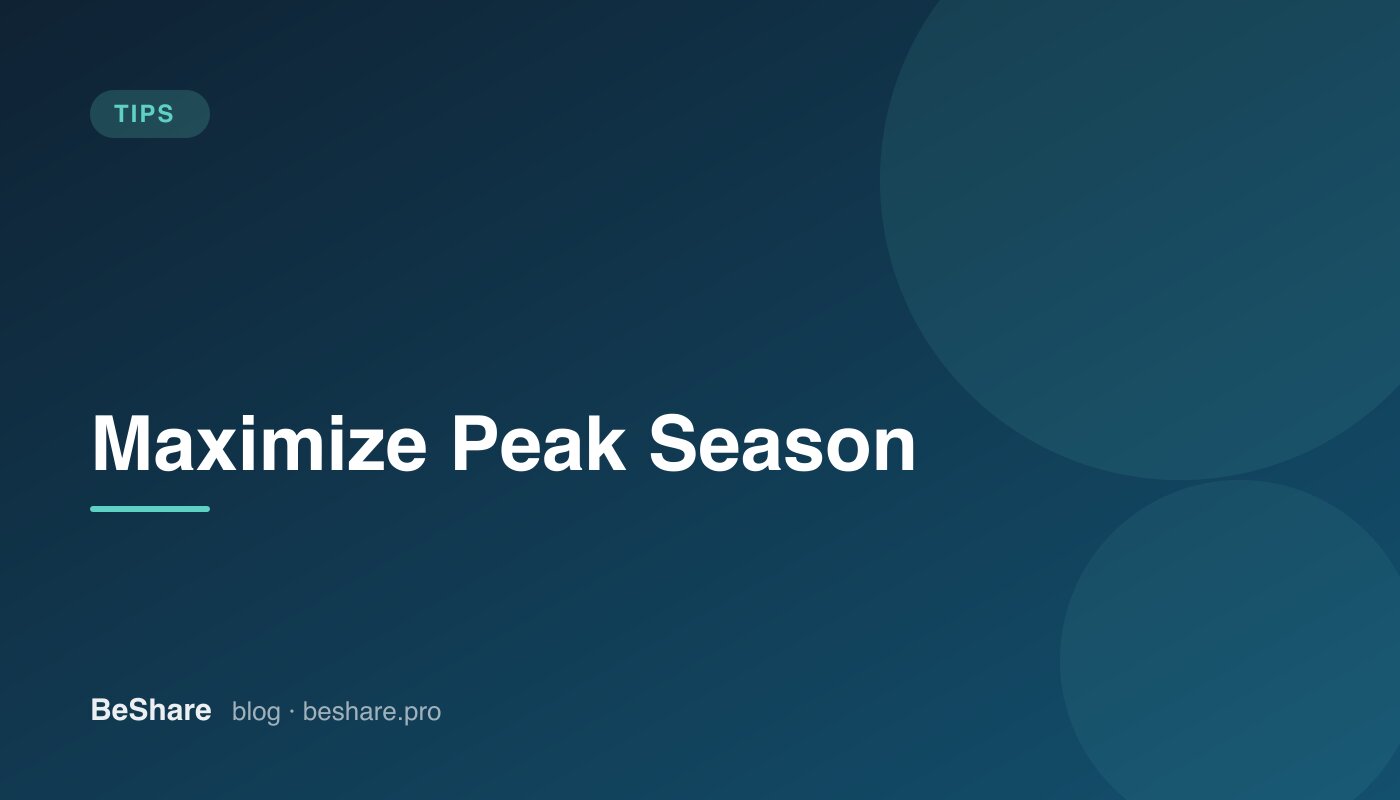 TIPS

Maximize Peak Season

BeShare blog · beshare.pro